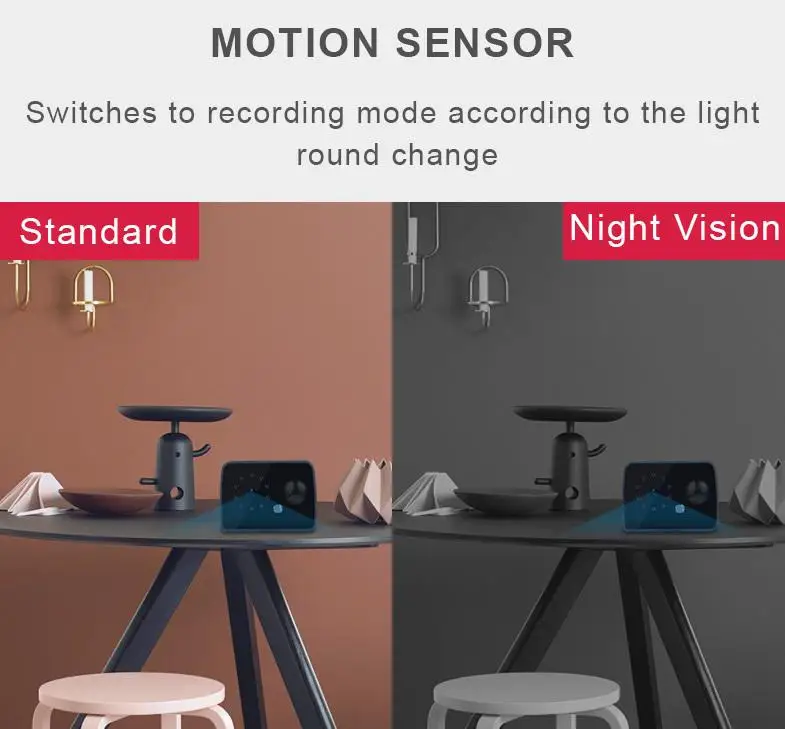 MOTION SENSOR

Switches to recording mode according to the light round change

Standard

Night Vision